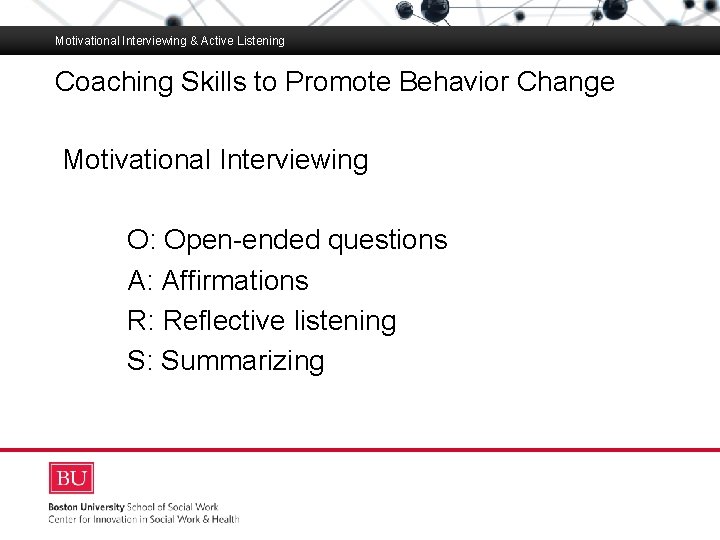 Motivational Interviewing & Active Listening

Coaching Skills to Promote Behavior Change

Motivational Interviewing

O: Open-ended questions
A: Affirmations
R: Reflective listening
S: Summarizing

BU

Boston University School of Social Work
Center for Innovation in Social Work & Health